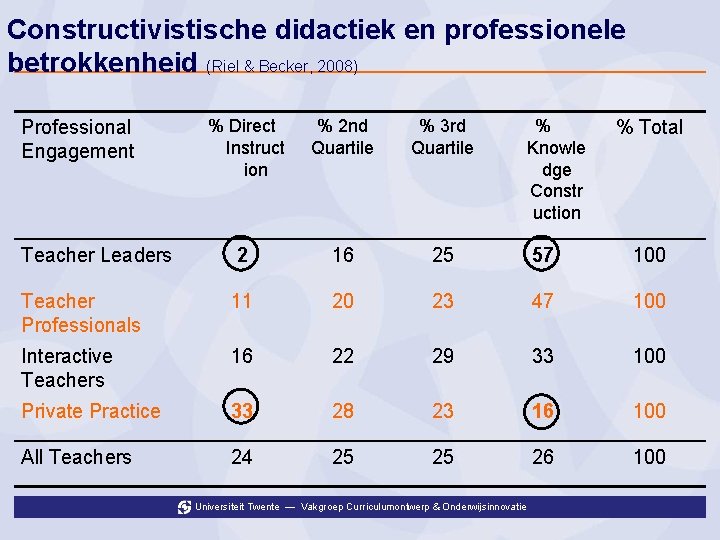 Constructivistische didactiek en professionele betrokkenheid (Riel & Becker, 2008)

| Professional Engagement | % Direct Instruction | % 2nd Quartile | % 3rd Quartile | % Knowledge Construction | % Total |
|---|---|---|---|---|---|
| Teacher Leaders | 2 | 16 | 25 | 57 | 100 |
| Teacher Professionals | 11 | 20 | 23 | 47 | 100 |
| Interactive Teachers | 16 | 22 | 29 | 33 | 100 |
| Private Practice | 33 | 28 | 23 | 16 | 100 |
| All Teachers | 24 | 25 | 25 | 26 | 100 |

Universiteit Twente — Vakgroep Curriculumontwerp & Onderwijsinnovatie